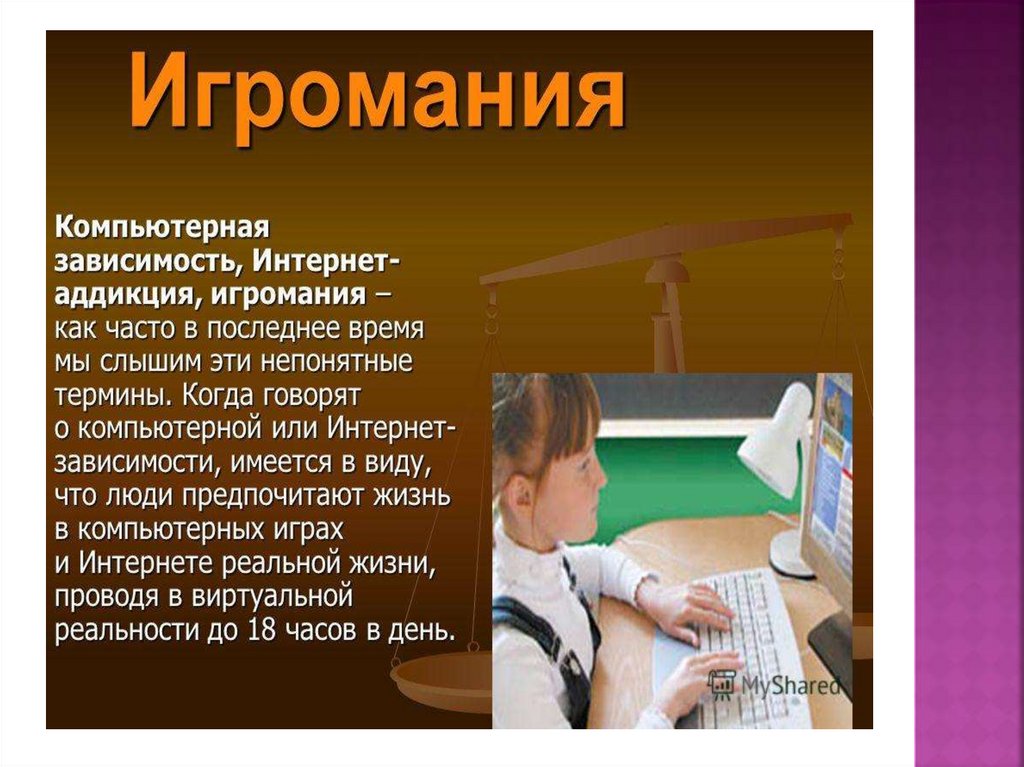 Игромания

Компьютерная зависимость, Интернет-аддикция, игромания – как часто в последнее время мы слышим эти непонятные термины. Когда говорят о компьютерной или Интернет-зависимости, имеется в виду, что люди предпочитают жизнь в компьютерных играх и Интернете реальной жизни, проводя в виртуальной реальности до 18 часов в день.

MyShared